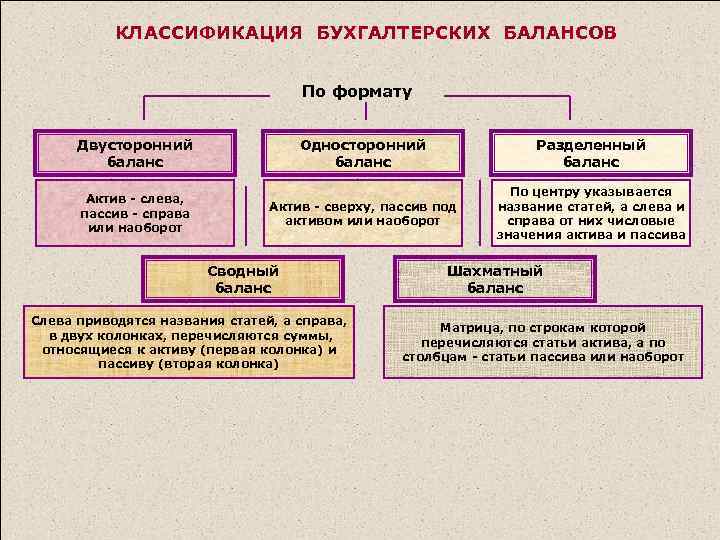 КЛАССИФИКАЦИЯ БУХГАЛТЕРСКИХ БАЛАНСОВ

По формату

Двусторонний баланс

Актив - слева, пассив - справа или наоборот

Односторонний баланс

Актив - сверху, пассив под активом или наоборот

Разделенный баланс

По центру указывается название статей, а слева и справа от них числовые значения актива и пассива

Сводный баланс

Слева приводятся названия статей, а справа, в двух колонках, перечисляются суммы, относящиеся к активу (первая колонка) и пассиву (вторая колонка)

Шахматный баланс

Матрица, по строкам которой перечисляются статьи актива, а по столбцам - статьи пассива или наоборот